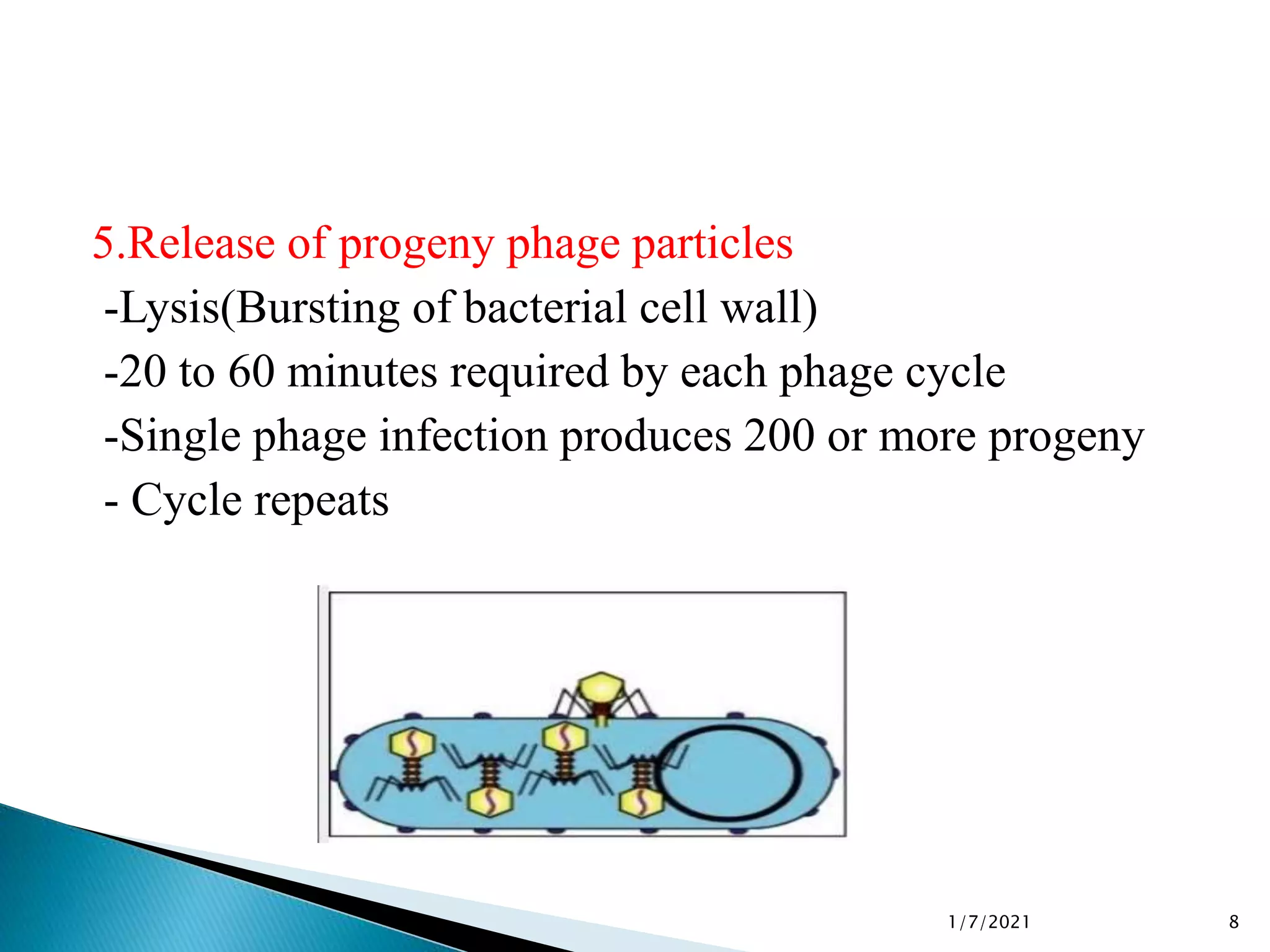 5.Release of progeny phage particles

-Lysis(Bursting of bacterial cell wall)

-20 to 60 minutes required by each phage cycle

-Single phage infection produces 200 or more progeny

- Cycle repeats

1/7/2021

8